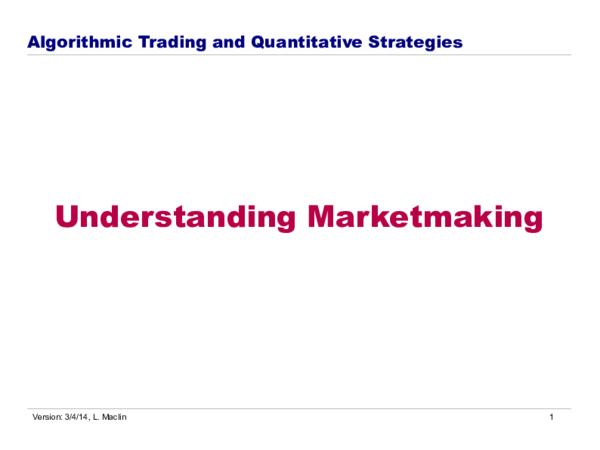 Algorithmic Trading and Quantitative Strategies

Understanding Marketmaking

Version: 3/4/14, L. Maclin

1